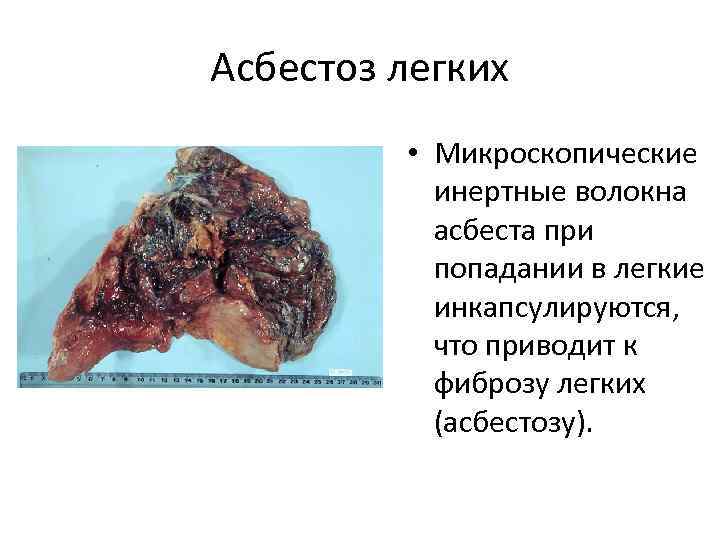 Асбестоз легких

• Микроскопические инертные волокна асбеста при попадании в легкие инкапсулируются, что приводит к фиброзу легких (асбестозу).